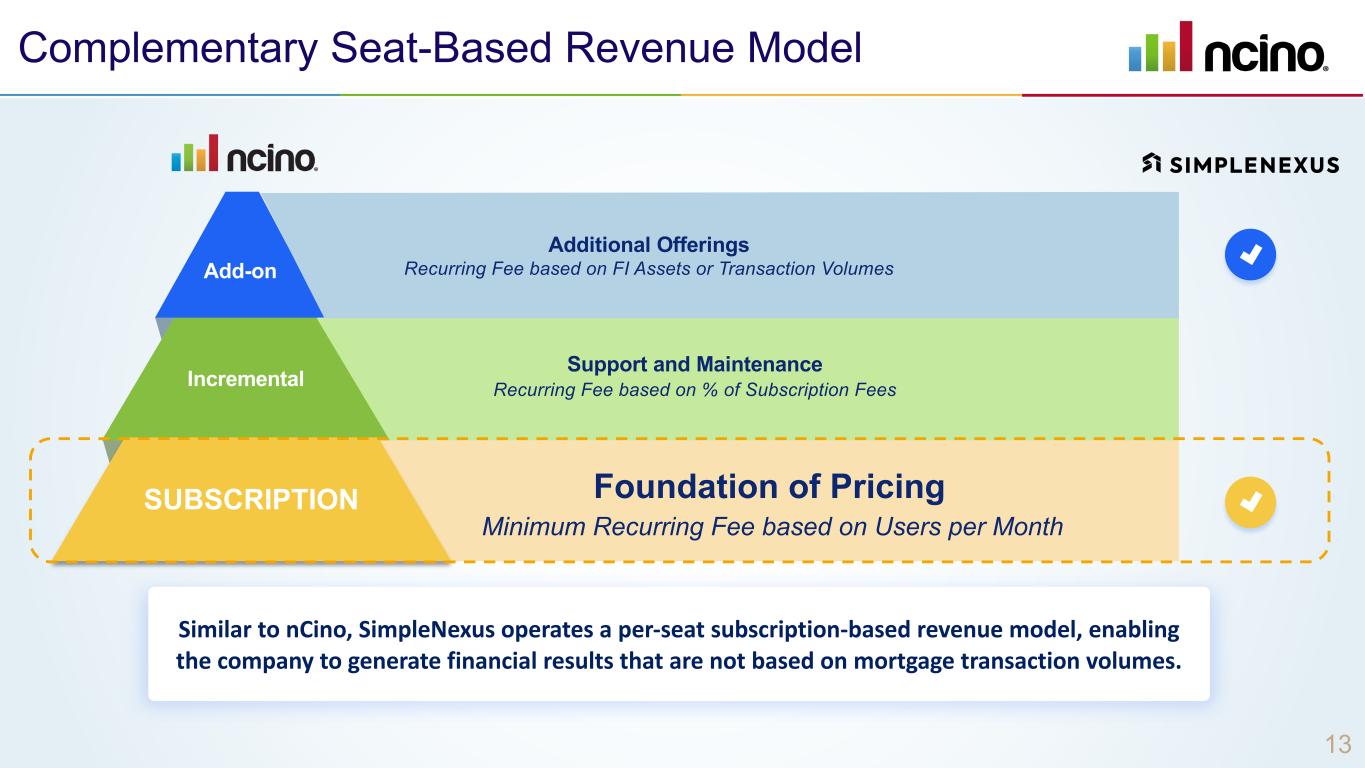 Complementary Seat-Based Revenue Model

ncino.

ncino.

SIMPLENEXUS

Add-on

Additional Offerings
Recurring Fee based on FI Assets or Transaction Volumes

Incremental

Support and Maintenance
Recurring Fee based on % of Subscription Fees

SUBSCRIPTION

Foundation of Pricing
Minimum Recurring Fee based on Users per Month

Similar to nCino, SimpleNexus operates a per-seat subscription-based revenue model, enabling the company to generate financial results that are not based on mortgage transaction volumes.

13